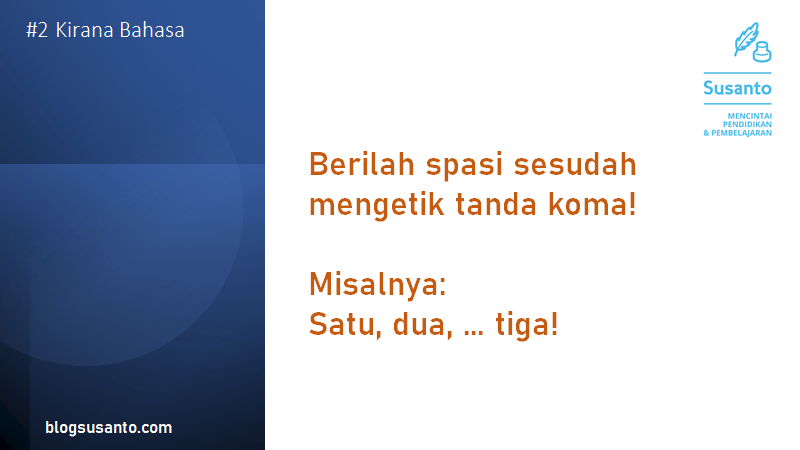 #2 Kirana Bahasa

Susanto

MENCINTAI PENDIDIKAN & PEMBELAJARAN

Berilah spasi sesudah mengetik tanda koma!

Misalnya:
Satu, dua, ... tiga!

blogsusanto.com